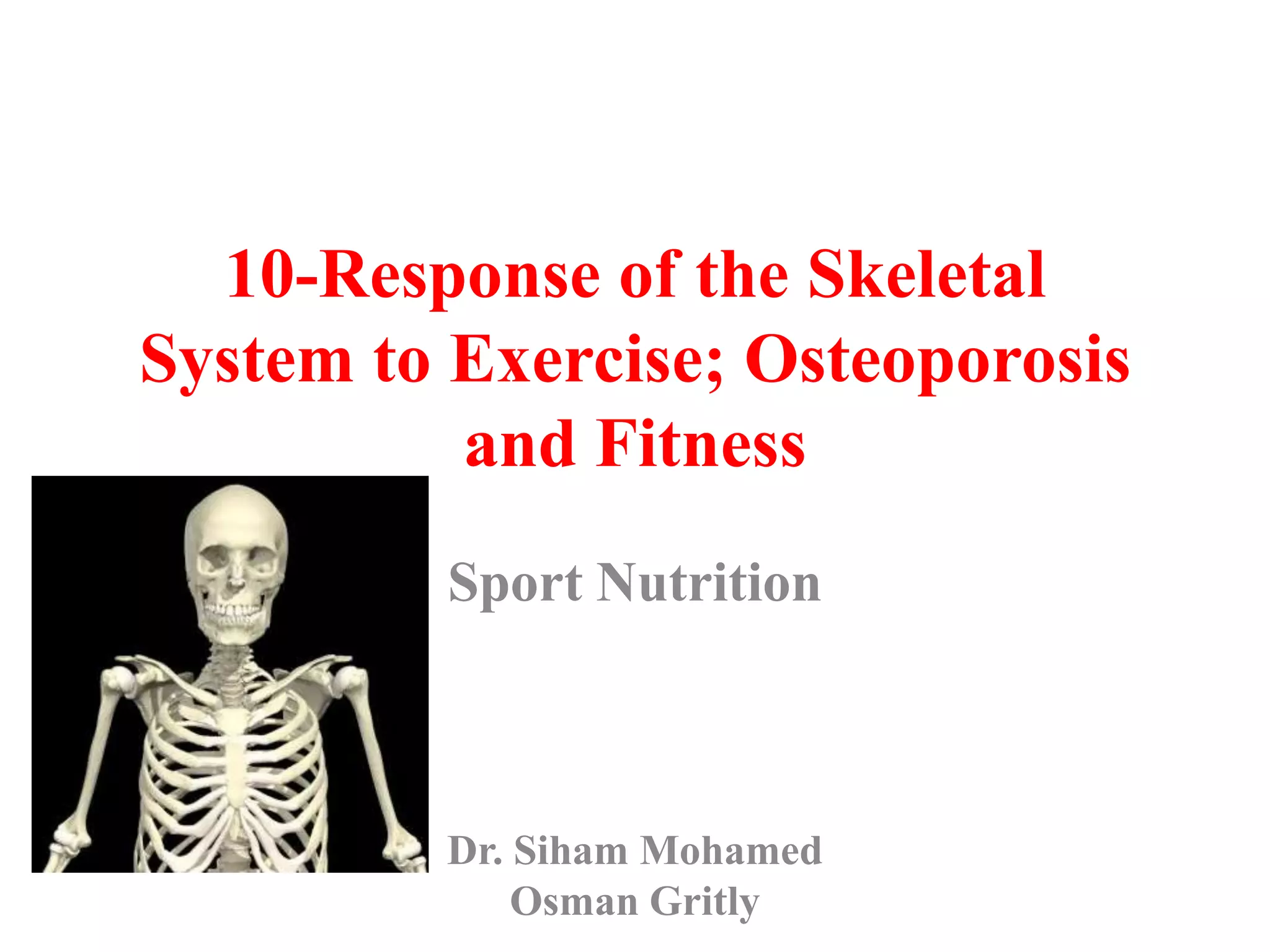 10-Response of the Skeletal System to Exercise; Osteoporosis and Fitness

Sport Nutrition

Dr. Siham Mohamed Osman Gritly